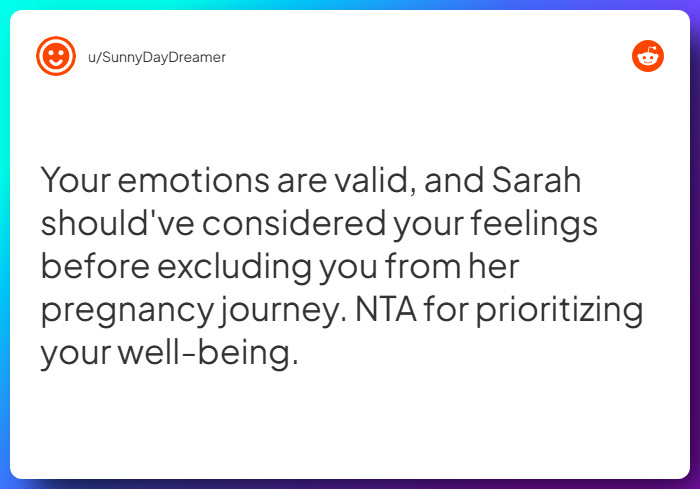 u/SunnyDayDreamer

Your emotions are valid, and Sarah should've considered your feelings before excluding you from her pregnancy journey. NTA for prioritizing your well-being.